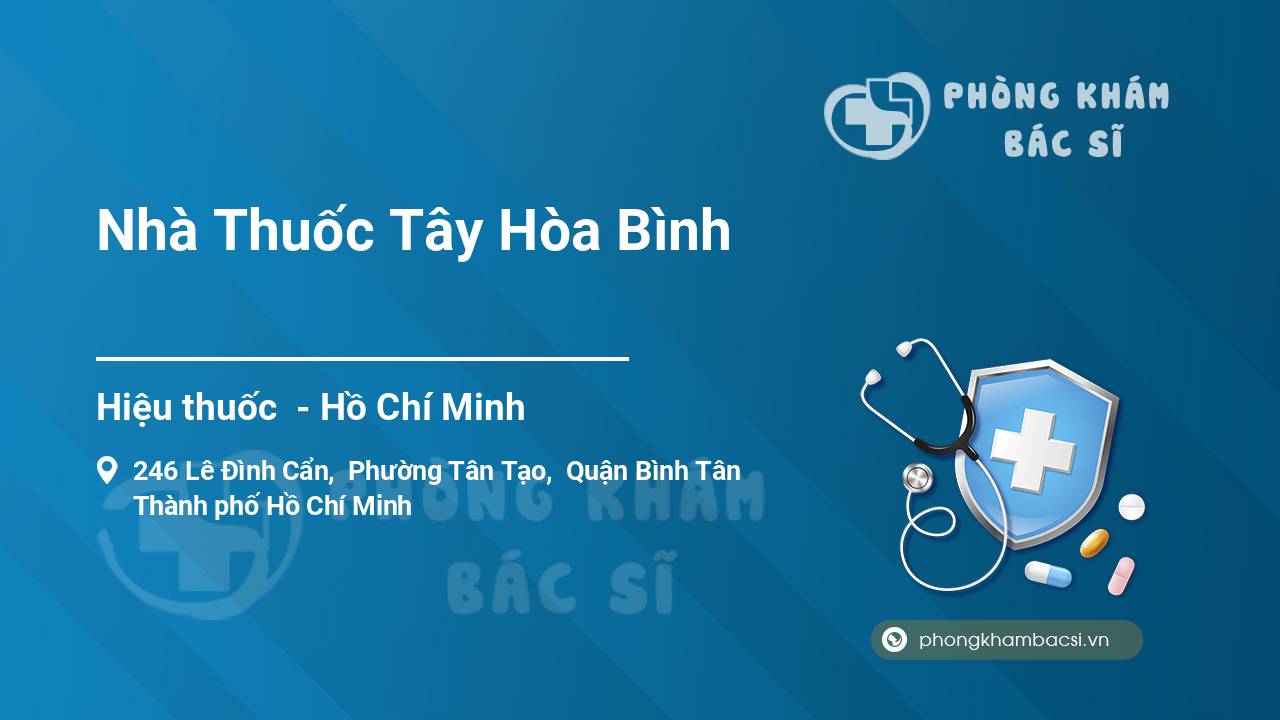 PHÒNG KHÁM
BÁC SĨ

Nhà Thuốc Tây Hòa Bình

Hiệu thuốc - Hồ Chí Minh

246 Lê Đình Cẩn, Phường Tân Tạo, Quận Bình Tân
Thành phố Hồ Chí Minh

PHÒNG KHÁM
BÁC SĨ

phongkhambacsi.vn